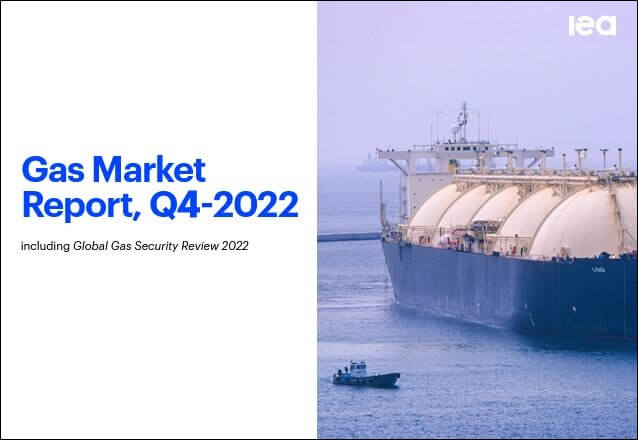 iea

Gas Market Report, Q4-2022

including Global Gas Security Review 2022

LNG